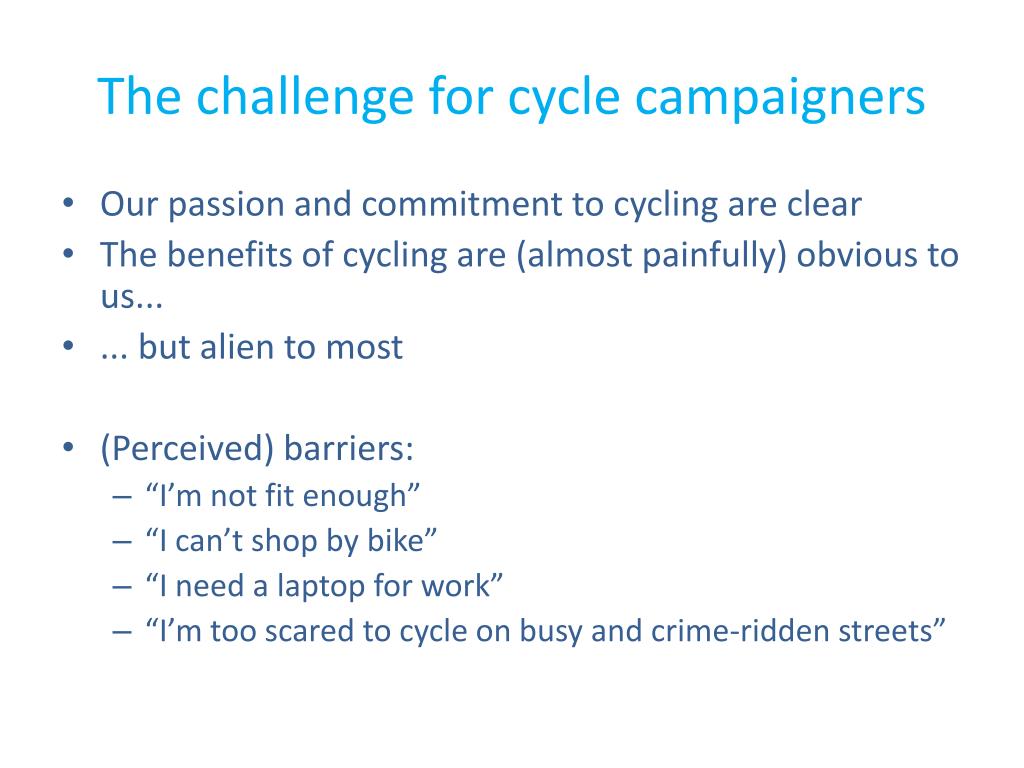 The challenge for cycle campaigners

• Our passion and commitment to cycling are clear
• The benefits of cycling are (almost painfully) obvious to us...
• ... but alien to most

• (Perceived) barriers:
– “I’m not fit enough”
– “I can’t shop by bike”
– “I need a laptop for work”
– “I’m too scared to cycle on busy and crime-ridden streets”